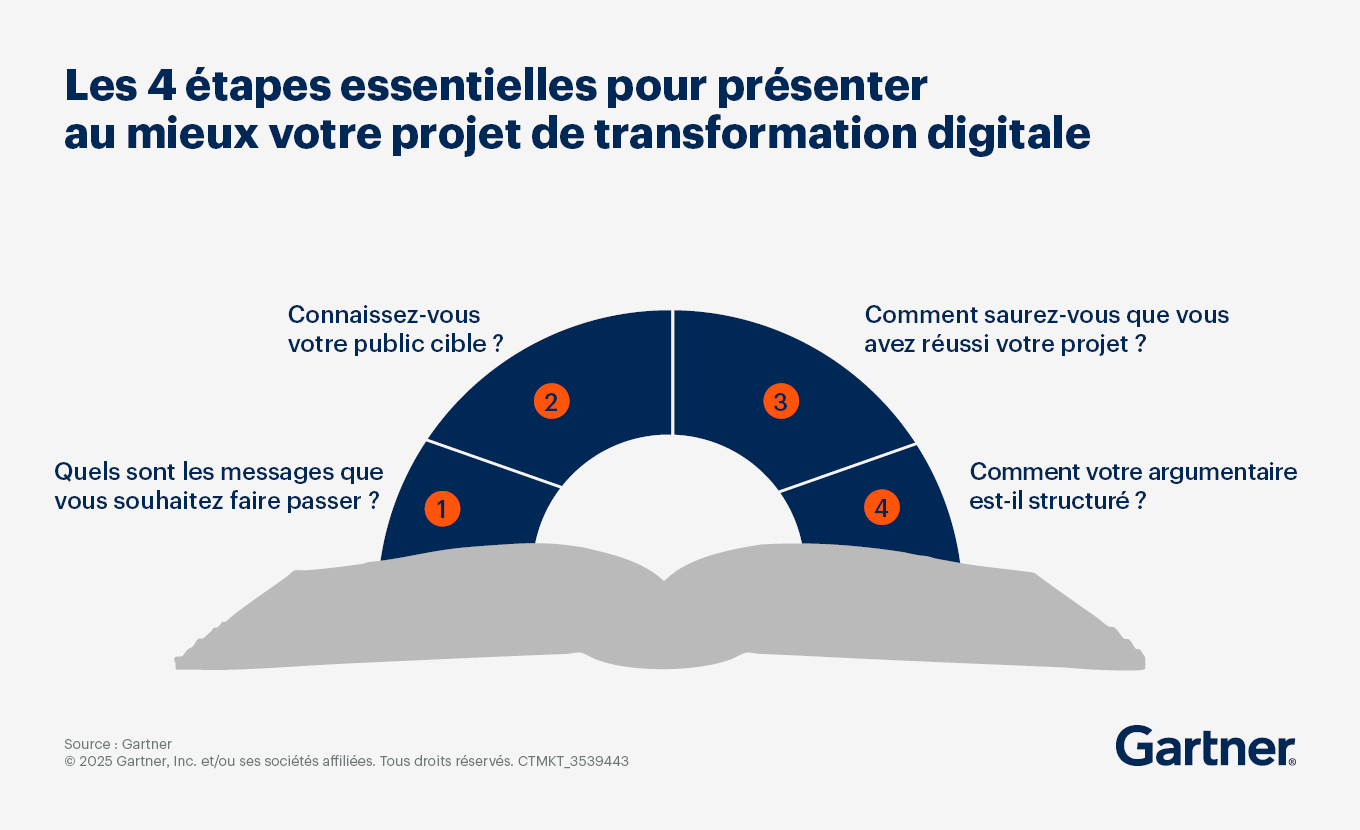 Les 4 étapes essentielles pour présenter au mieux votre projet de transformation digitale

Quels sont les messages que vous souhaitez faire passer ?

1

Connaissez-vous votre public cible ?

2

Comment saurez-vous que vous avez réussi votre projet ?

3

Comment votre argumentaire est-il structuré ?

4

Source : Gartner
© 2025 Gartner, Inc. et/ou ses sociétés affiliées. Tous droits réservés. CTMKT_3539443

Gartner®